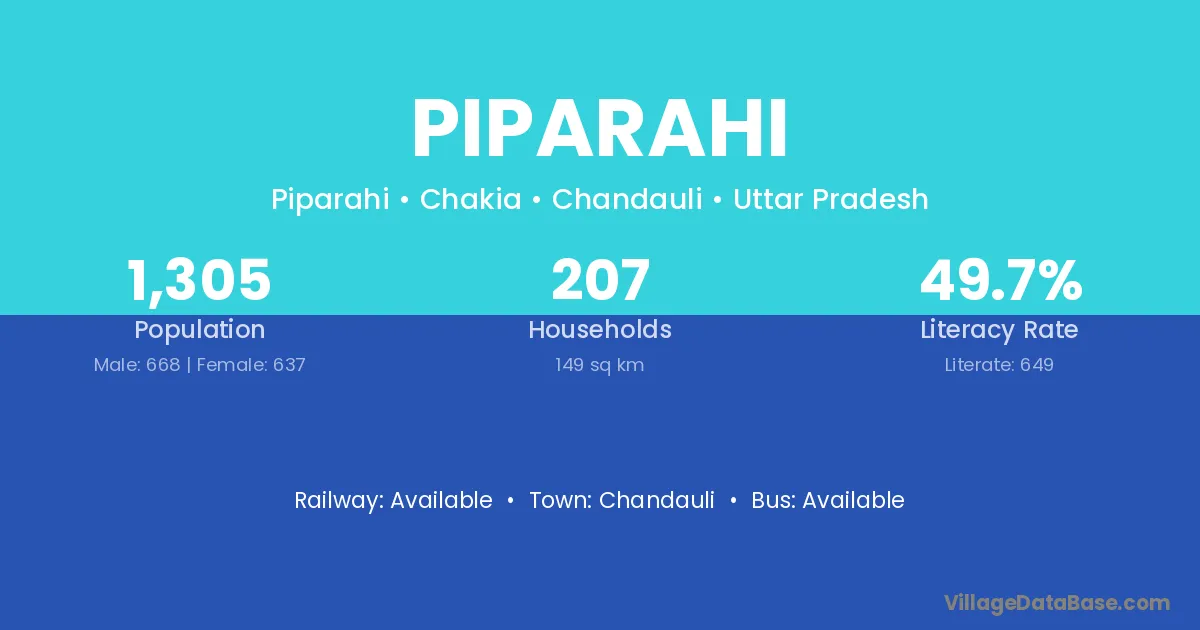 PIPARAHI

Piparahi • Chakia • Chandauli • Uttar Pradesh

1,305
Population
Male: 668 | Female: 637

207
Households
149 sq km

49.7%
Literacy Rate
Literate: 649

Railway: Available • Town: Chandauli • Bus: Available

VillageDataBase.com